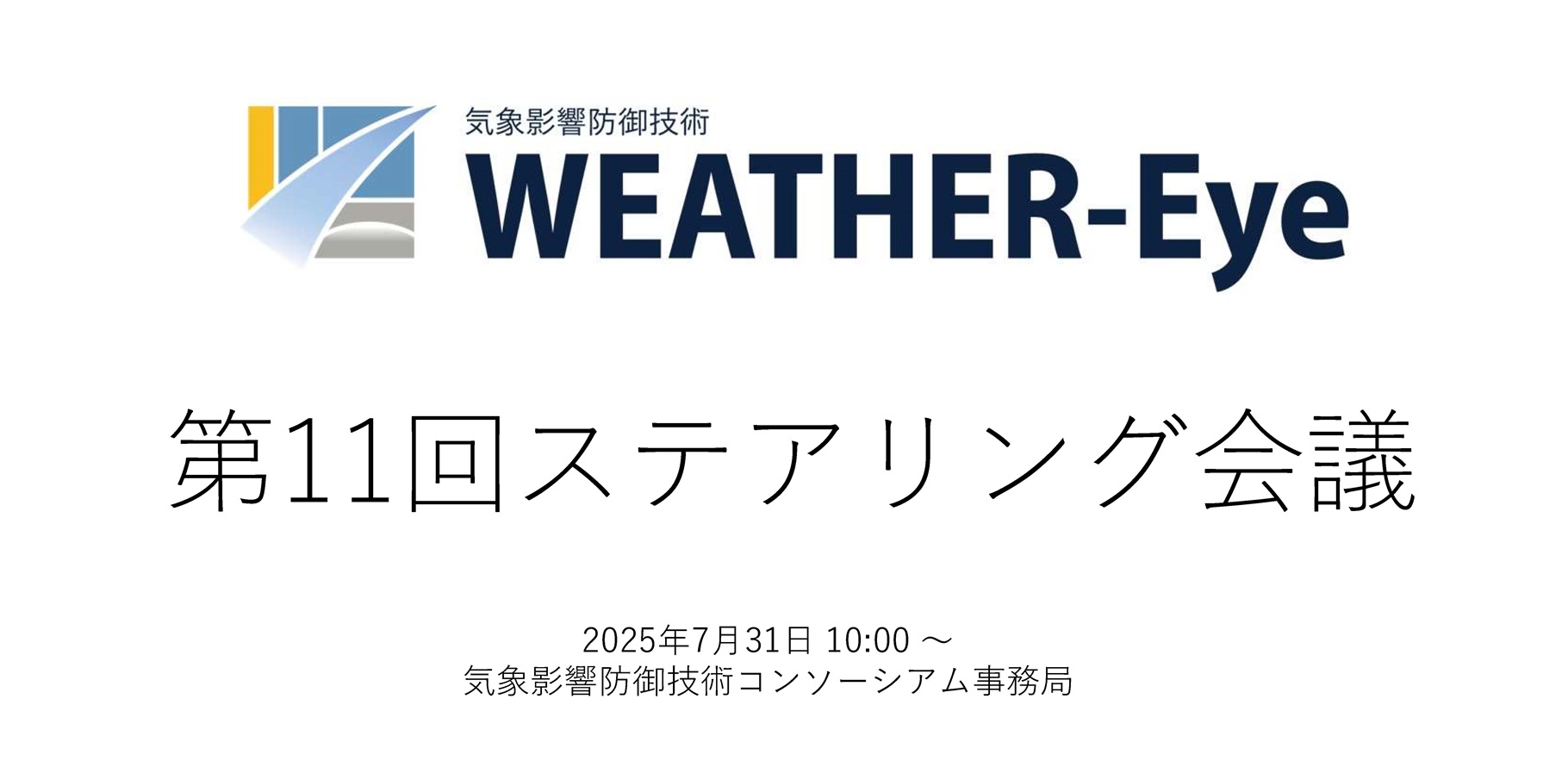 気象影響防御技術
WEATHER-Eye

第11回ステアリング会議

2025年7月31日 10:00 ～
気象影響防御技術コンソーシアム事務局